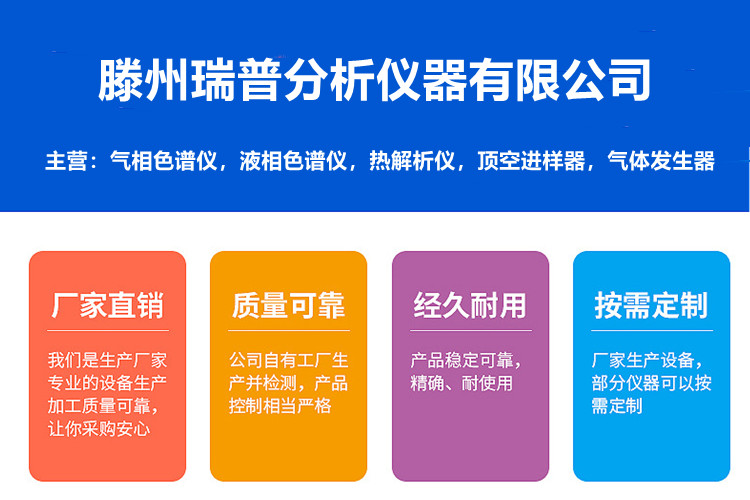 滕州瑞普分析仪器有限公司

主营：气相色谱仪，液相色谱仪，热解析仪，顶空进样器，气体发生器

厂家直销

我们是生产厂家专业的设备生产加工质量可靠，让你采购安心

质量可靠

公司自有工厂生产并检测，产品控制相当严格

经久耐用

产品稳定可靠，精确、耐使用

按需定制

厂家生产设备，部分仪器可以按需定制